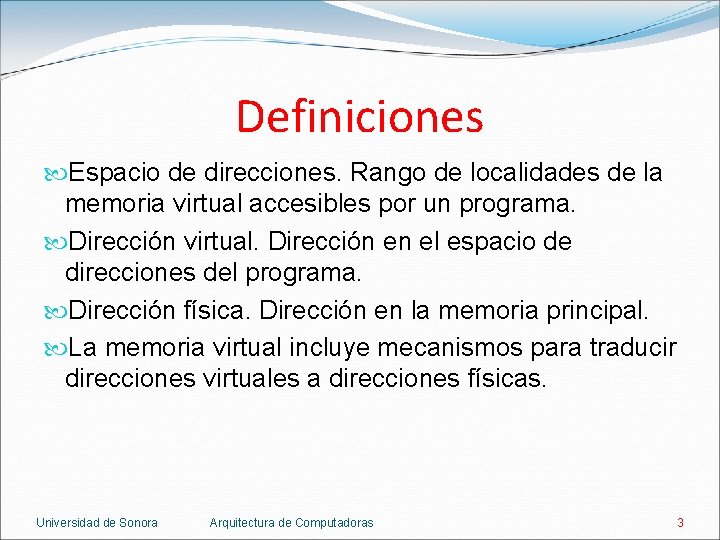 Definiciones

Espacio de direcciones. Rango de localidades de la memoria virtual accesibles por un programa.

Dirección virtual. Dirección en el espacio de direcciones del programa.

Dirección física. Dirección en la memoria principal.

La memoria virtual incluye mecanismos para traducir direcciones virtuales a direcciones físicas.

Universidad de Sonora Arquitectura de Computadoras 3